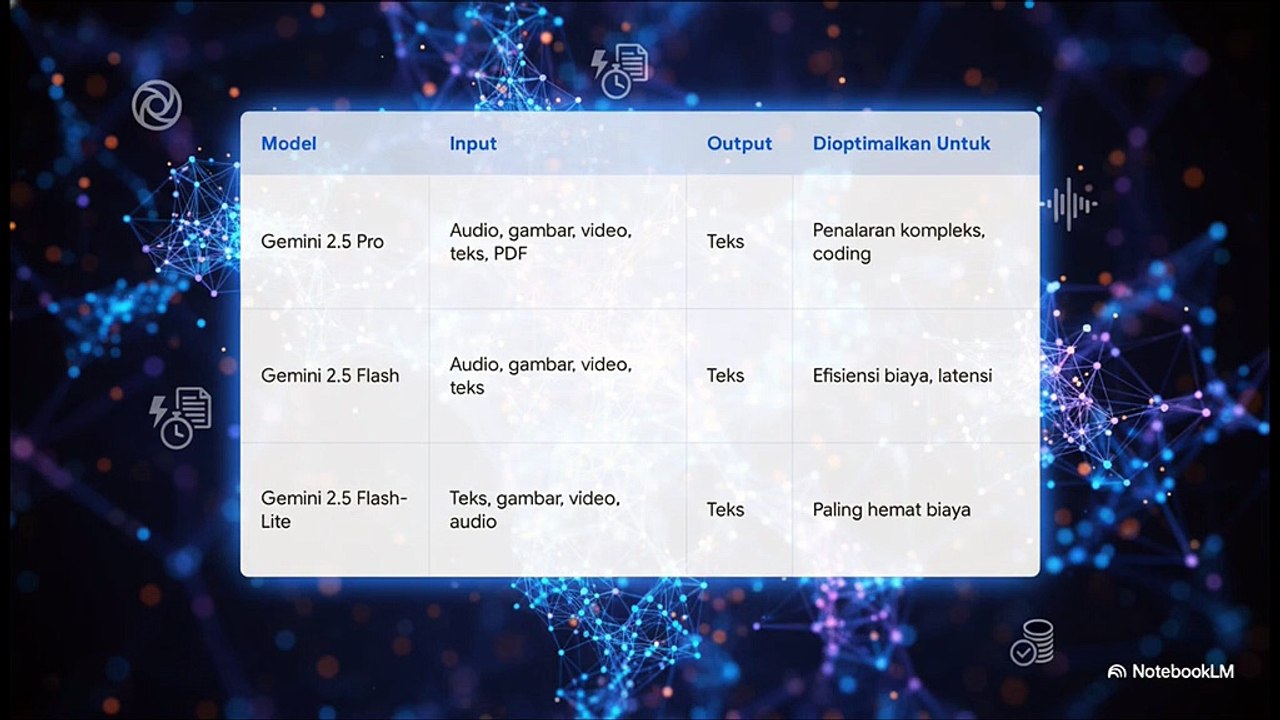 | Model | Input | Output | Dioptimalkan Untuk |
|---|---|---|---|
| Gemini 2.5 Pro | Audio, gambar, video, teks, PDF | Teks | Penalaran kompleks, coding |
| Gemini 2.5 Flash | Audio, gambar, video, teks | Teks | Efisiensi biaya, latensi |
| Gemini 2.5 Flash-Lite | Teks, gambar, video, audio | Teks | Paling hemat biaya |

NotebookLM